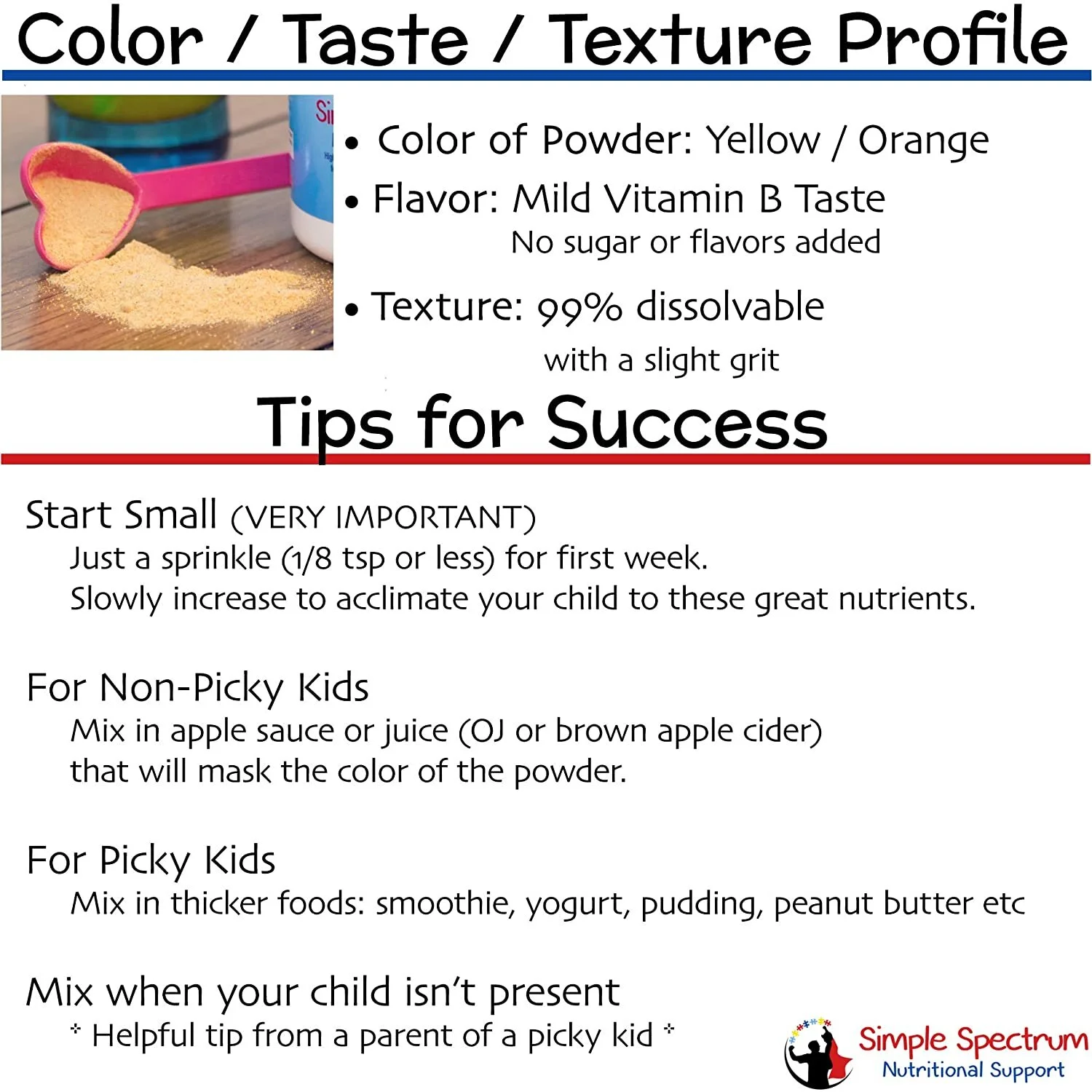 Color / Taste / Texture Profile

Si

• Color of Powder: Yellow / Orange
• Flavor: Mild Vitamin B Taste
No sugar or flavors added
• Texture: 99% dissolvable
with a slight grit

Tips for Success

Start Small (VERY IMPORTANT)
Just a sprinkle (1/8 tsp or less) for first week.
Slowly increase to acclimate your child to these great nutrients.

For Non-Picky Kids
Mix in apple sauce or juice (OJ or brown apple cider) that will mask the color of the powder.

For Picky Kids
Mix in thicker foods: smoothie, yogurt, pudding, peanut butter etc

Mix when your child isn't present
* Helpful tip from a parent of a picky kid *

Simple Spectrum
Nutritional Support